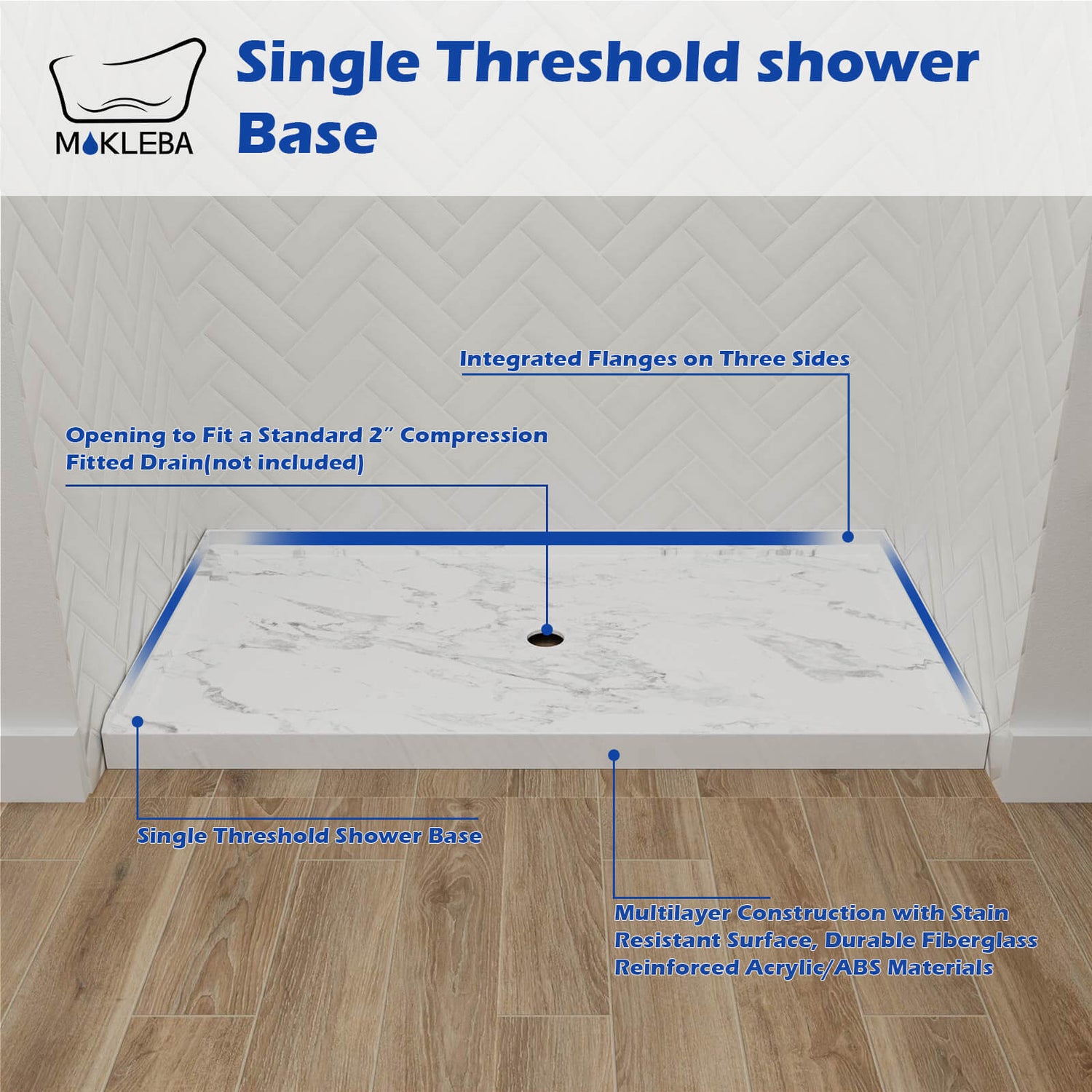 MOKLEBA

Single Threshold shower Base

Integrated Flanges on Three Sides

Opening to Fit a Standard 2″ Compression Fitted Drain(not included)

Single Threshold Shower Base

Multilayer Construction with Stain Resistant Surface, Durable Fiberglass Reinforced Acrylic/ABS Materials